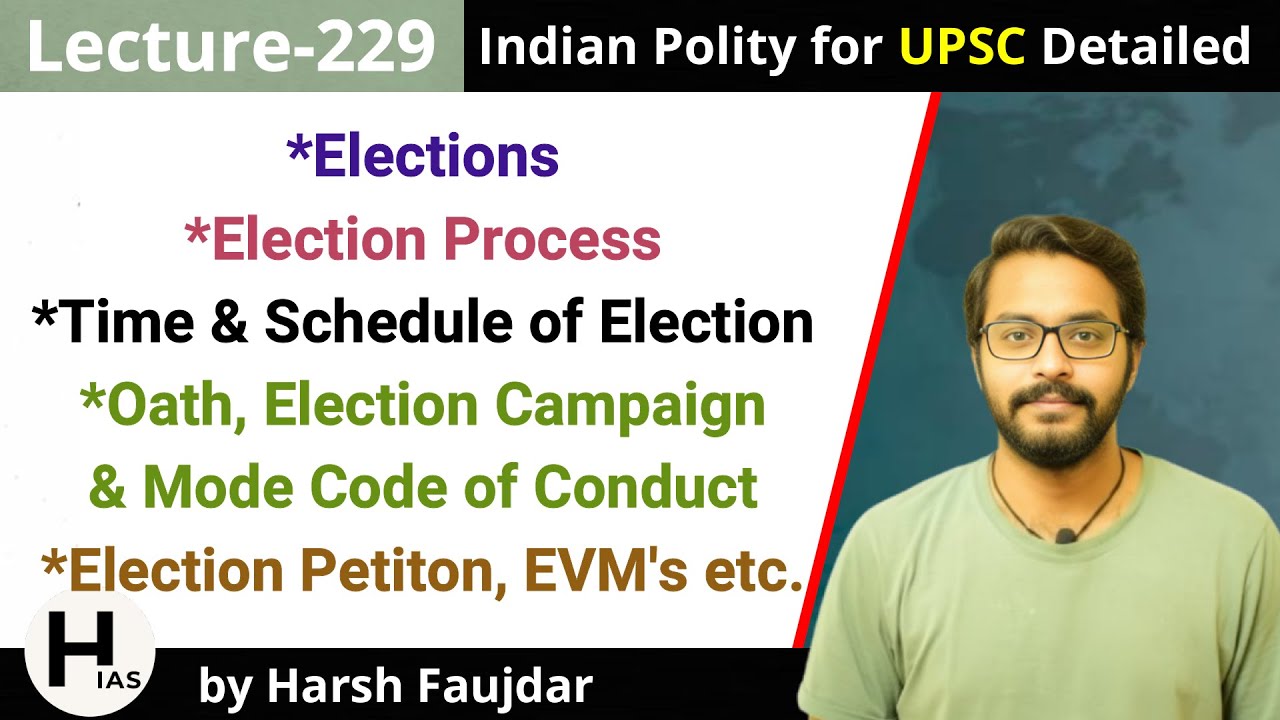 Lecture-229

Indian Polity for UPSC Detailed

*Elections

*Election Process

*Time & Schedule of Election

*Oath, Election Campaign & Mode Code of Conduct

*Election Petiton, EVM's etc.

H IAS

by Harsh Faujdar